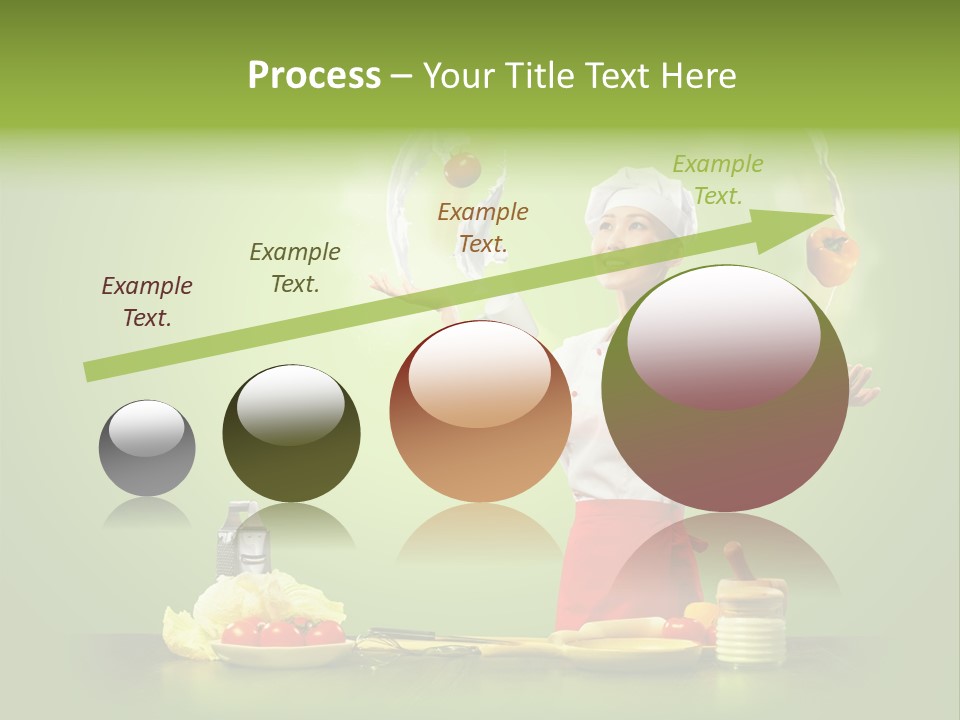 Process – Your Title Text Here

Example Text.

Example Text.

Example Text.

Example Text.